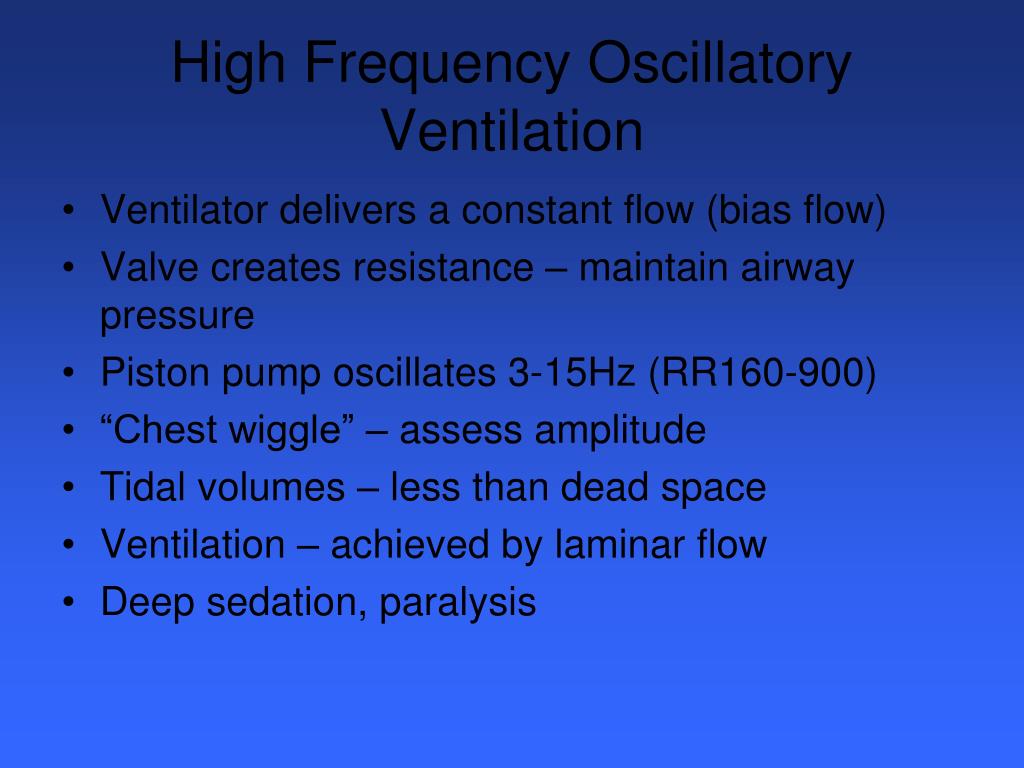 High Frequency Oscillatory Ventilation

• Ventilator delivers a constant flow (bias flow)
• Valve creates resistance – maintain airway pressure
• Piston pump oscillates 3-15Hz (RR160-900)
• “Chest wiggle” – assess amplitude
• Tidal volumes – less than dead space
• Ventilation – achieved by laminar flow
• Deep sedation, paralysis